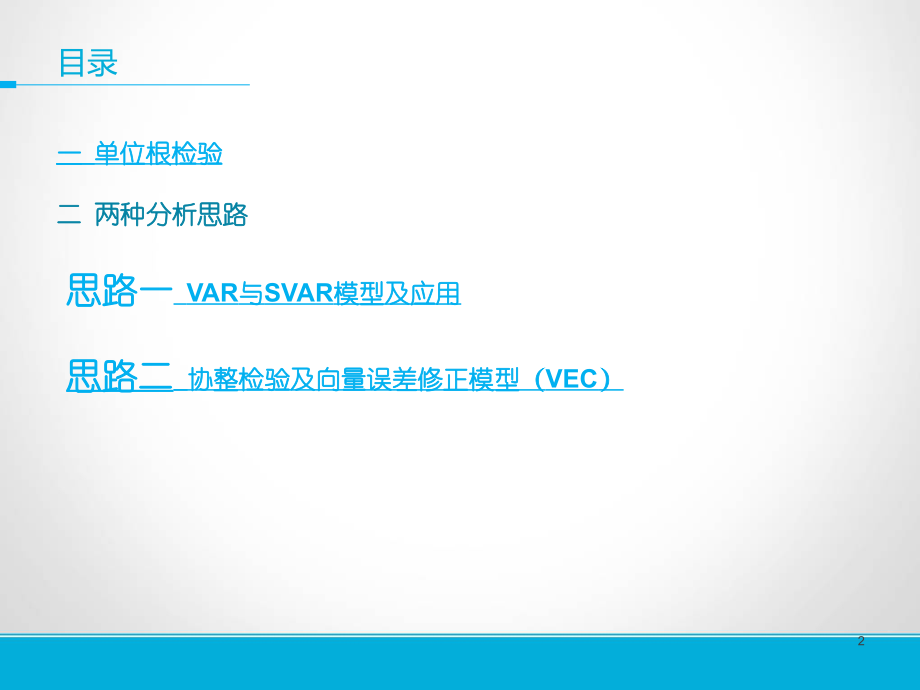 目录

一 单位根检验

二 两种分析思路

思路一 VAR与SVAR模型及应用

思路二 协整检验及向量误差修正模型（VEC）

2